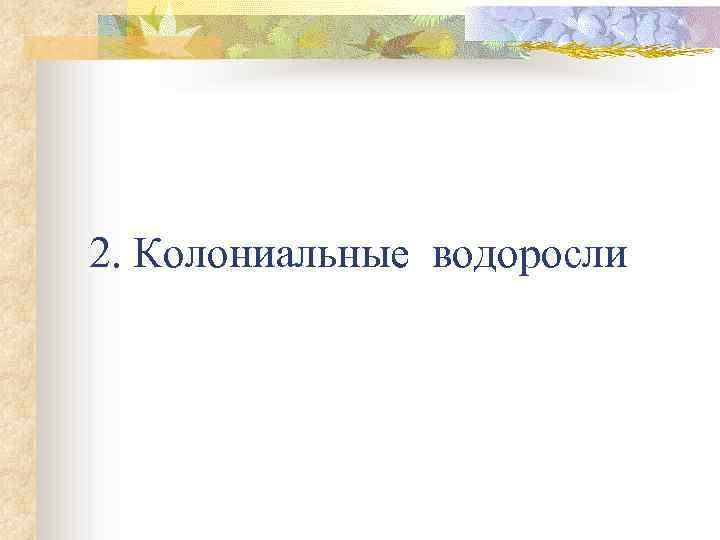 2. Колониальные водоросли